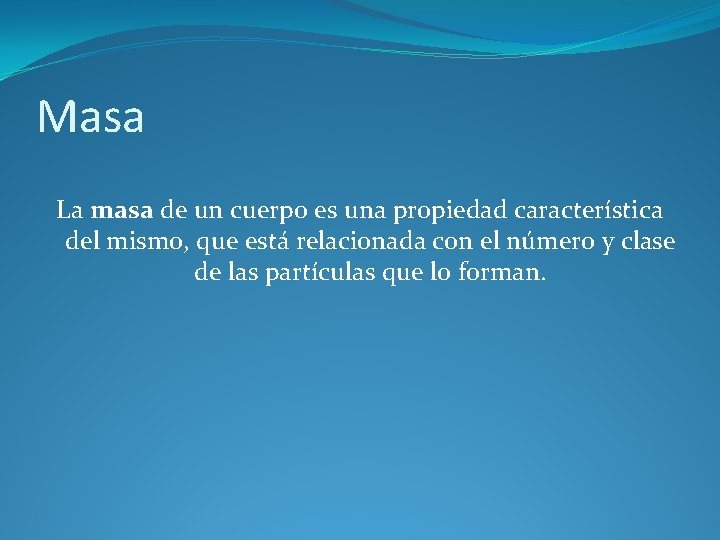 Masa

La masa de un cuerpo es una propiedad característica del mismo, que está relacionada con el número y clase de las partículas que lo forman.